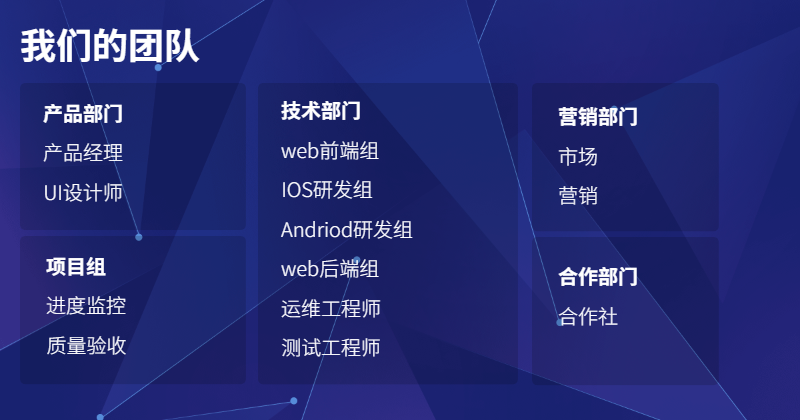 我们的团队

产品部门
产品经理
UI设计师

项目组
进度监控
质量验收

技术部门
web前端组
IOS研发组
Andriod研发组
web后端组
运维工程师
测试工程师

营销部门
市场
营销

合作部门
合作社